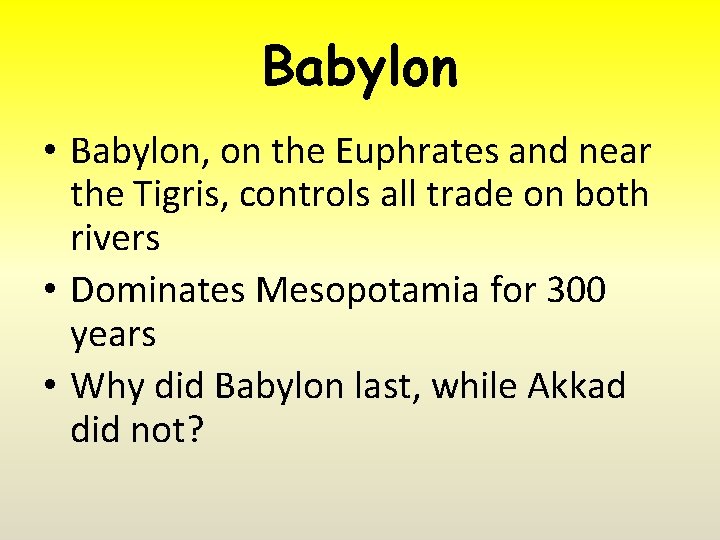 Babylon

• Babylon, on the Euphrates and near the Tigris, controls all trade on both rivers
• Dominates Mesopotamia for 300 years
• Why did Babylon last, while Akkad did not?